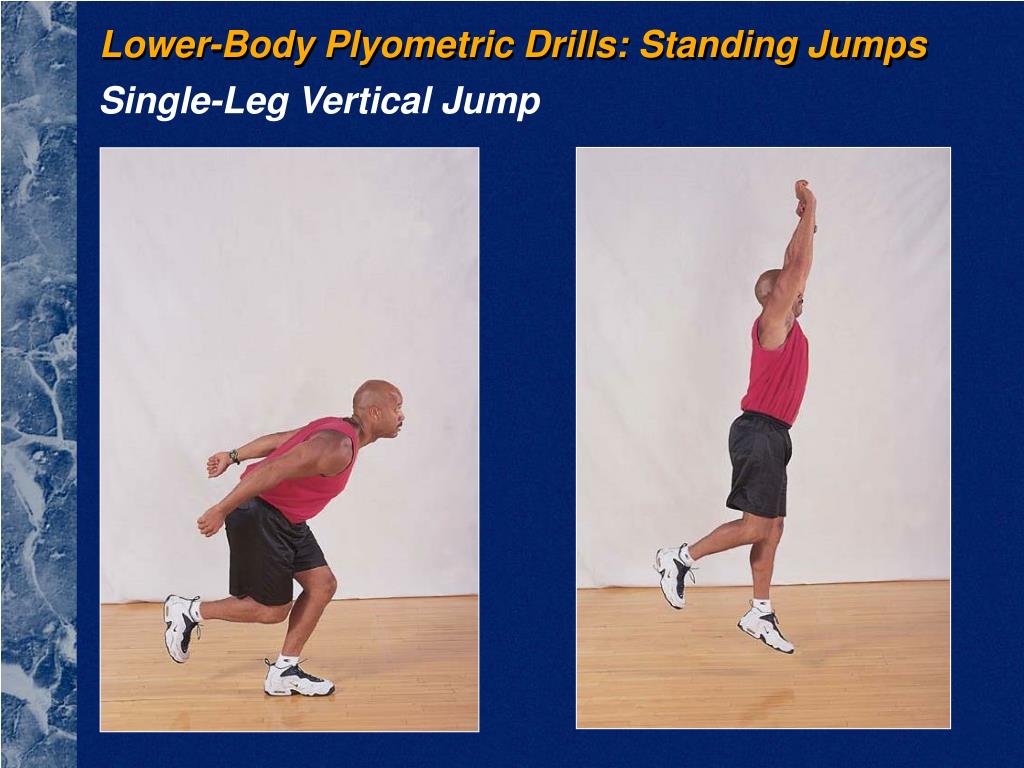 Lower-Body Plyometric Drills: Standing Jumps
Single-Leg Vertical Jump